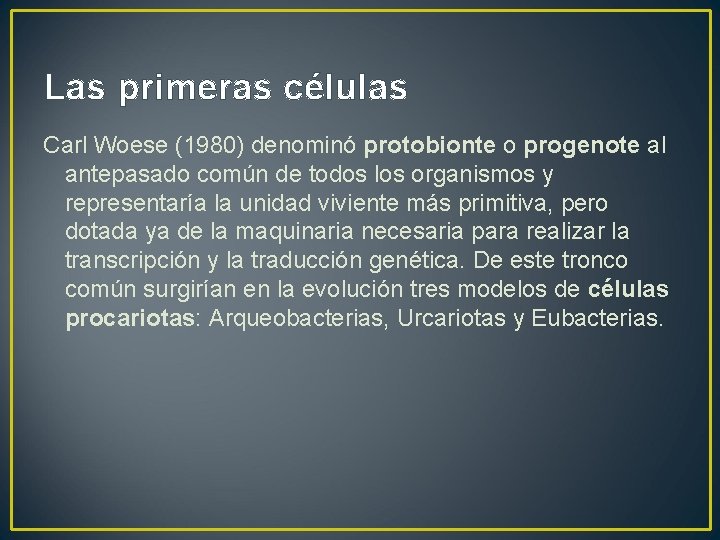 Las primeras células

Carl Woese (1980) denominó protobionte o progenote al antepasado común de todos los organismos y representaría la unidad viviente más primitiva, pero dotada ya de la maquinaria necesaria para realizar la transcripción y la traducción genética. De este tronco común surgirían en la evolución tres modelos de células procariotas: Arqueobacterias, Urcariotas y Eubacterias.